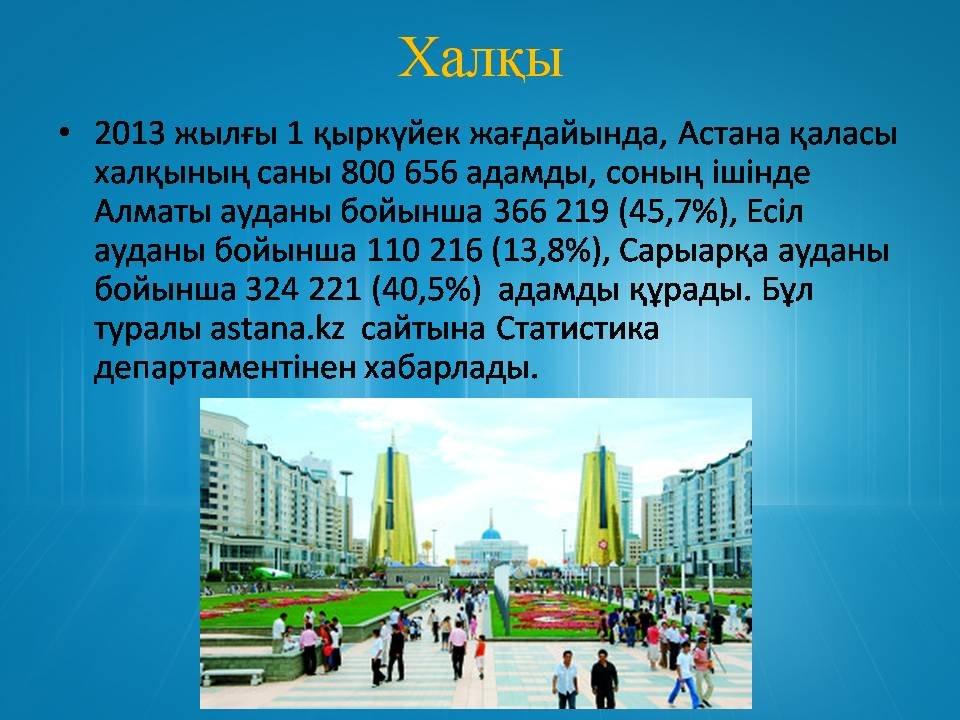 Халқы

• 2013 жылғы 1 қыркүйек жағдайында, Астана қаласы халқының саны 800 656 адамды, соның ішінде Алматы ауданы бойынша 366 219 (45,7%), Есіл ауданы бойынша 110 216 (13,8%), Сарыарқа ауданы бойынша 324 221 (40,5%) адамды құрады. Бұл туралы astana.kz сайтына Статистика департаментінен хабарлады.